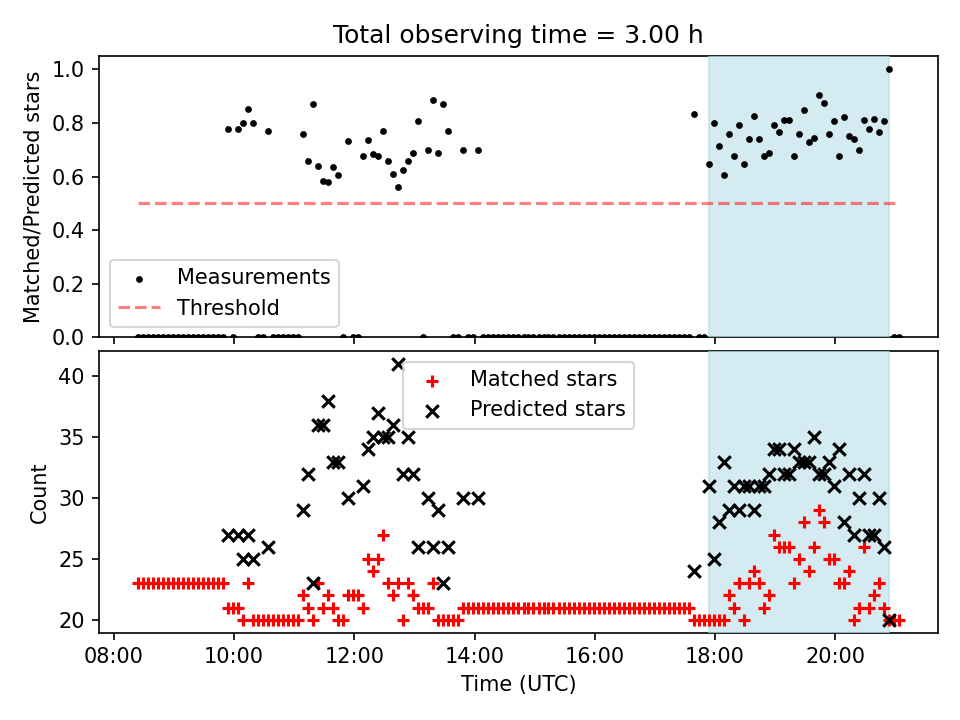 Total observing time = 3.00 h

Matched/Predicted stars

1.0
0.8
0.6
0.4
0.2
0.0

Measurements
Threshold

Count

40
35
30
25
20

Matched stars
Predicted stars

08:00
10:00
12:00
14:00
16:00
18:00
20:00

Time (UTC)